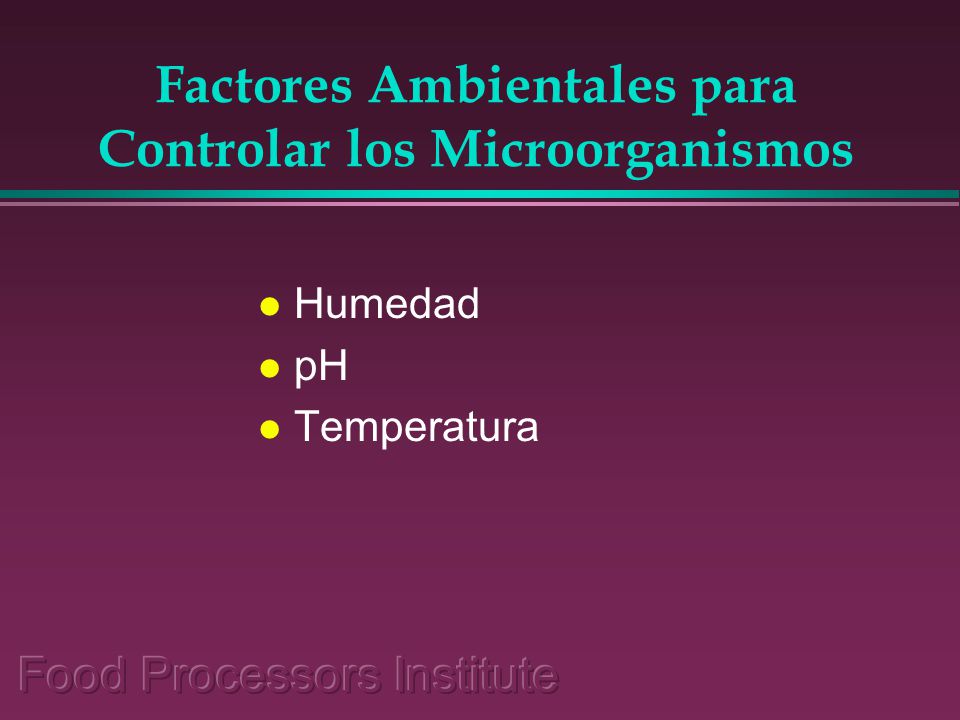 Factores Ambientales para Controlar los Microorganismos

- Humedad
- pH
- Temperatura

Food Processors Institute